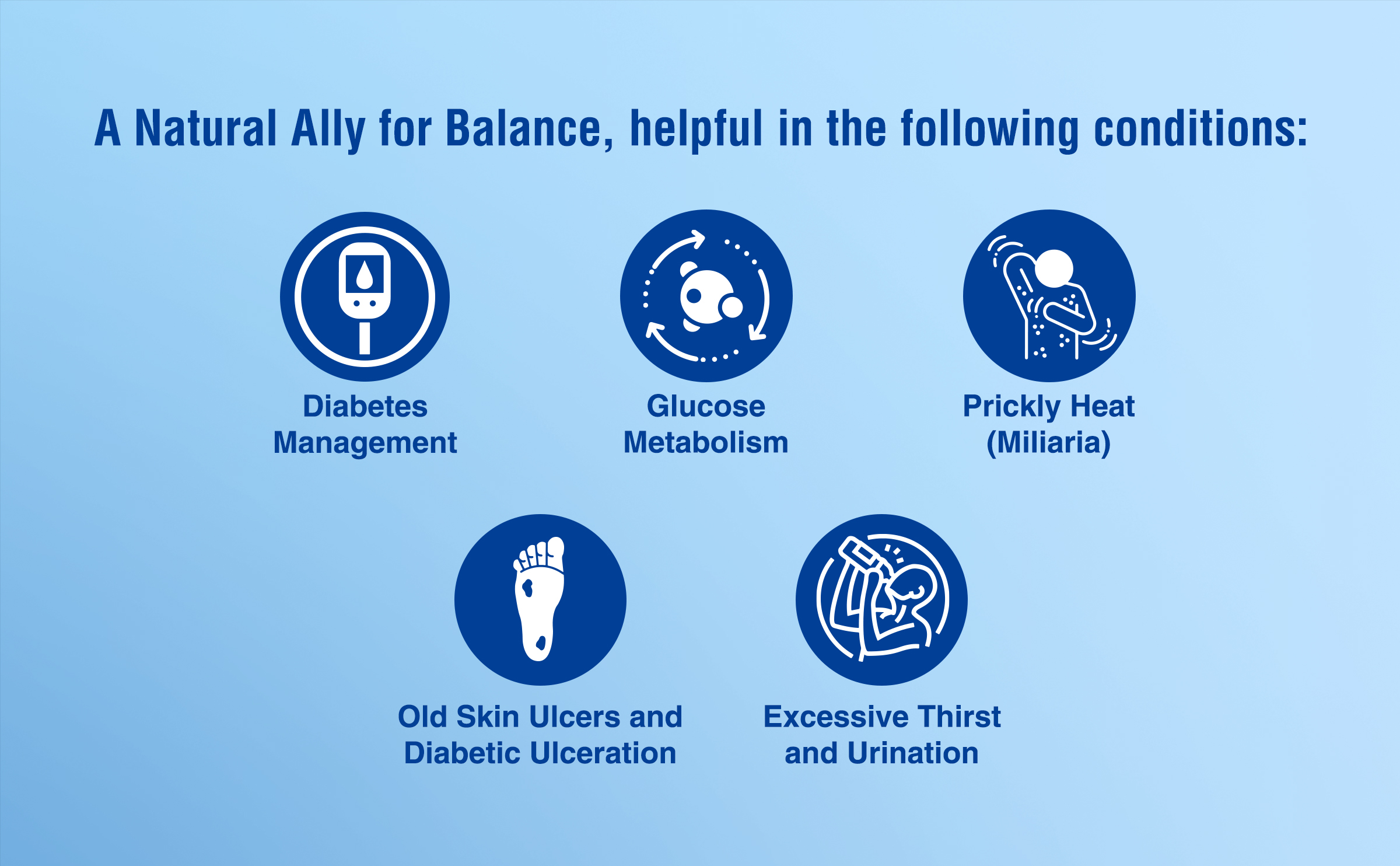 A Natural Ally for Balance, helpful in the following conditions:

Diabetes Management

Glucose Metabolism

Prickly Heat (Miliaria)

Old Skin Ulcers and Diabetic Ulceration

Excessive Thirst and Urination